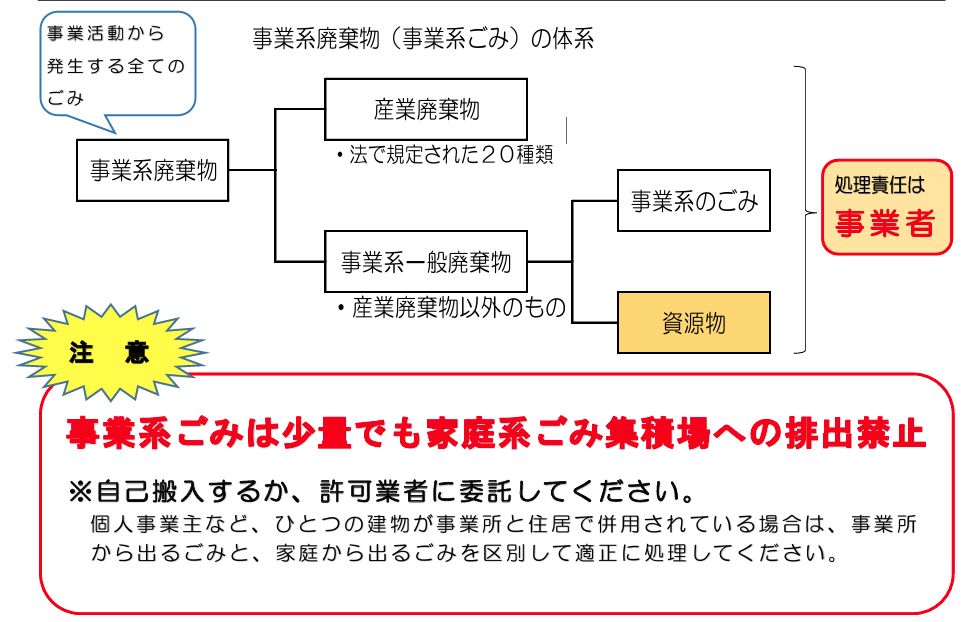 事業活動から発生する全てのごみ

事業系廃棄物（事業系ごみ）の体系

事業系廃棄物

産業廃棄物
・法で規定された２０種類

事業系一般廃棄物
・産業廃棄物以外のもの

事業系のごみ

資源物

処理責任は
事業者

注　意

事業系ごみは少量でも家庭系ごみ集積場への排出禁止

※自己搬入するか、許可業者に委託してください。
個人事業主など、ひとつの建物が事業所と住居で併用されている場合は、事業所から出るごみと、家庭から出るごみを区別して適正に処理してください。